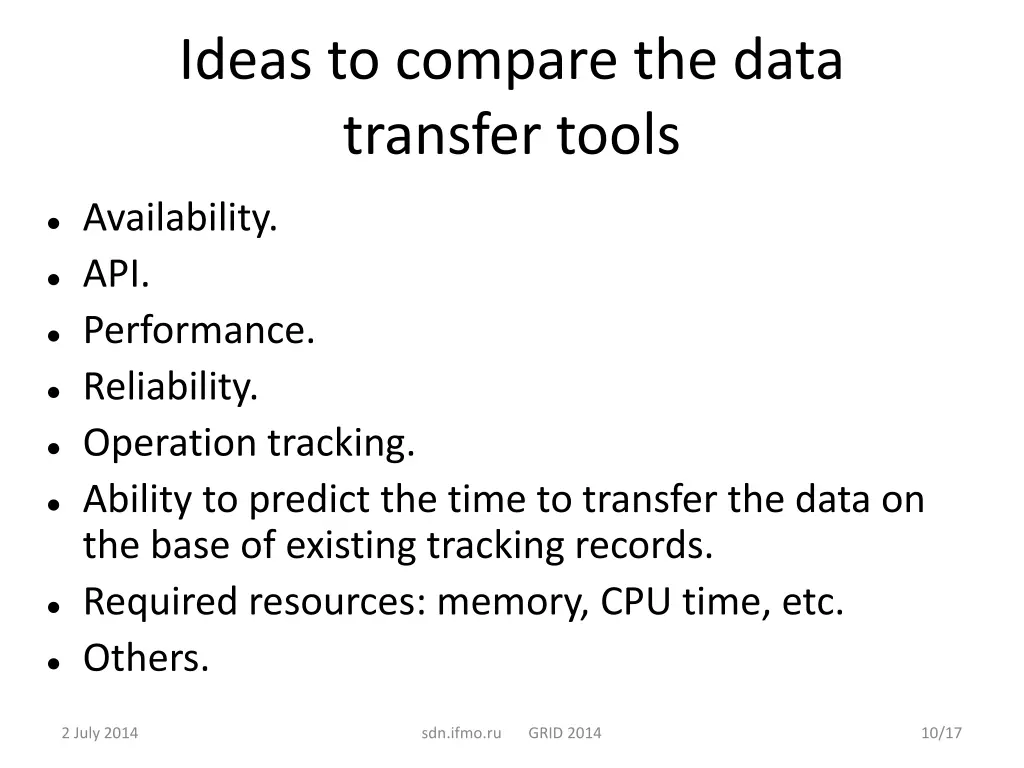 Ideas to compare the data transfer tools

- Availability.
- API.
- Performance.
- Reliability.
- Operation tracking.
- Ability to predict the time to transfer the data on the base of existing tracking records.
- Required resources: memory, CPU time, etc.
- Others.

2 July 2014 sdn.ifmo.ru GRID 2014 10/17